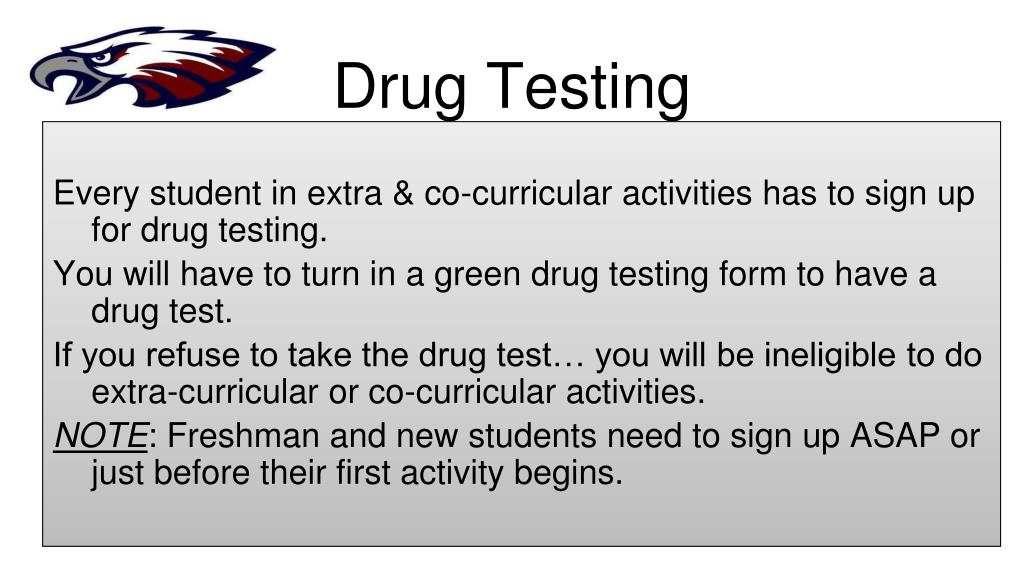 Drug Testing

Every student in extra & co-curricular activities has to sign up for drug testing.

You will have to turn in a green drug testing form to have a drug test.

If you refuse to take the drug test… you will be ineligible to do extra-curricular or co-curricular activities.

NOTE: Freshman and new students need to sign up ASAP or just before their first activity begins.